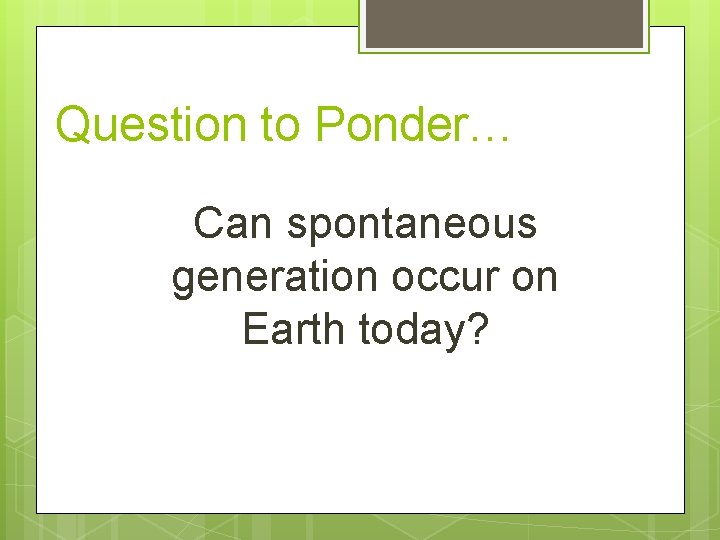 Question to Ponder…

Can spontaneous generation occur on Earth today?